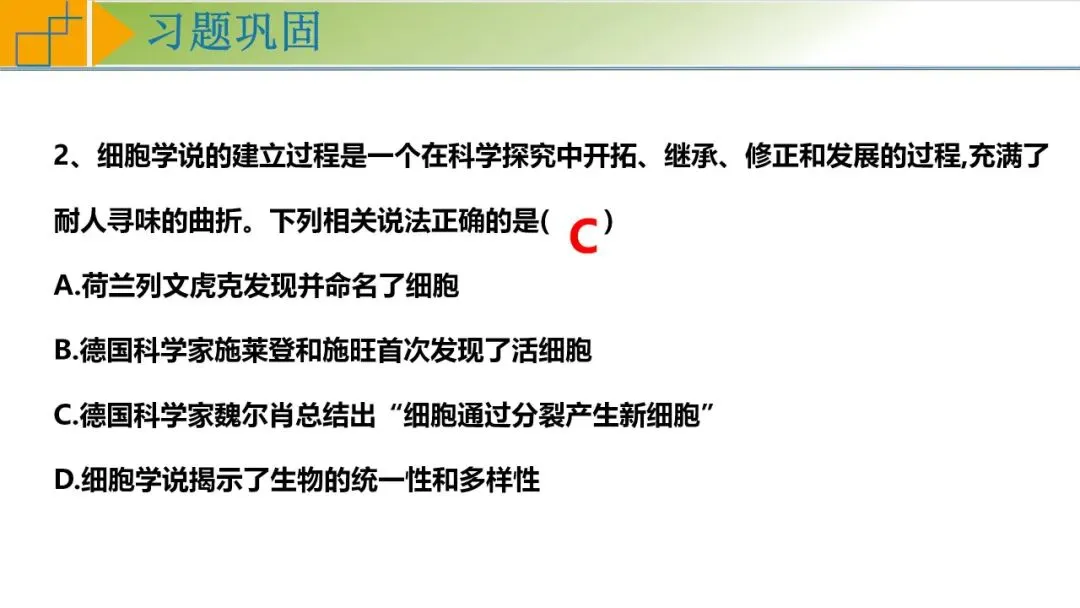 习题巩固

2、细胞学说的建立过程是一个在科学探究中开拓、继承、修正和发展的过程,充满了耐人寻味的曲折。下列相关说法正确的是( C )

A.荷兰列文虎克发现并命名了细胞

B.德国科学家施莱登和施旺首次发现了活细胞

C.德国科学家魏尔肖总结出“细胞通过分裂产生新细胞”

D.细胞学说揭示了生物的统一性和多样性